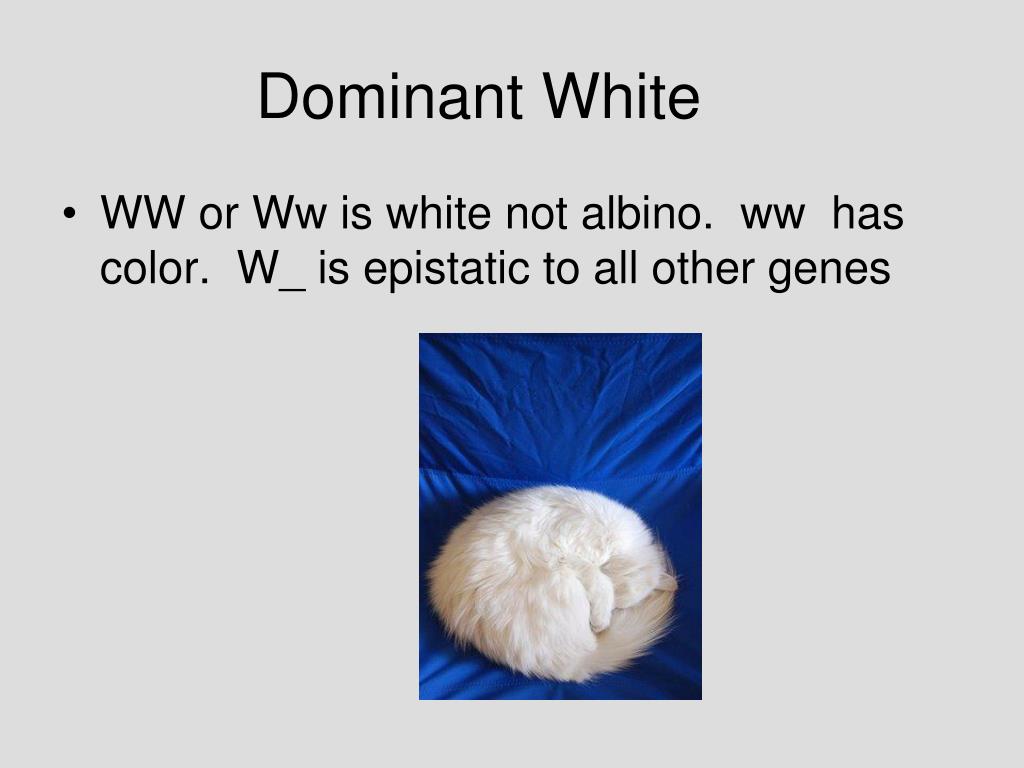 Dominant White

• WW or Ww is white not albino. ww has color. W_ is epistatic to all other genes